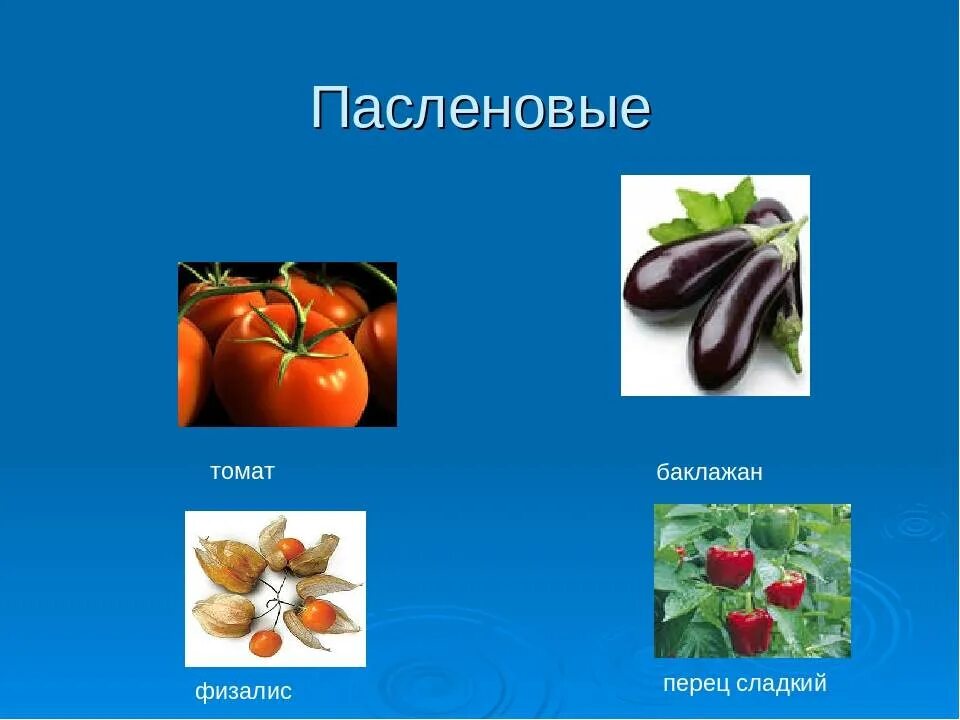 Пасленовые

томат

баклажан

физалис

перец сладкий